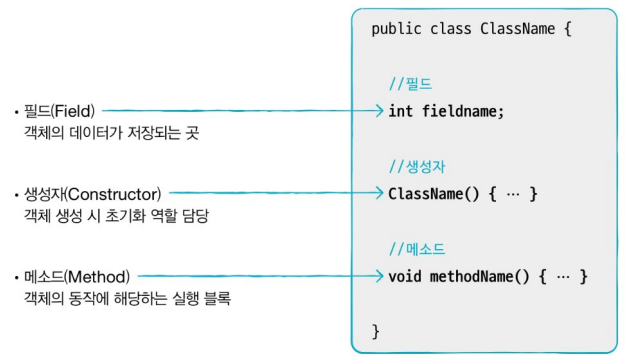 • 필드(Field)
객체의 데이터가 저장되는 곳

• 생성자(Constructor)
객체 생성 시 초기화 역할 담당

• 메소드(Method)
객체의 동작에 해당하는 실행 블록

public class ClassName {

//필드
int fieldname;

//생성자
ClassName() { … }

//메소드
void methodName() { … }

}